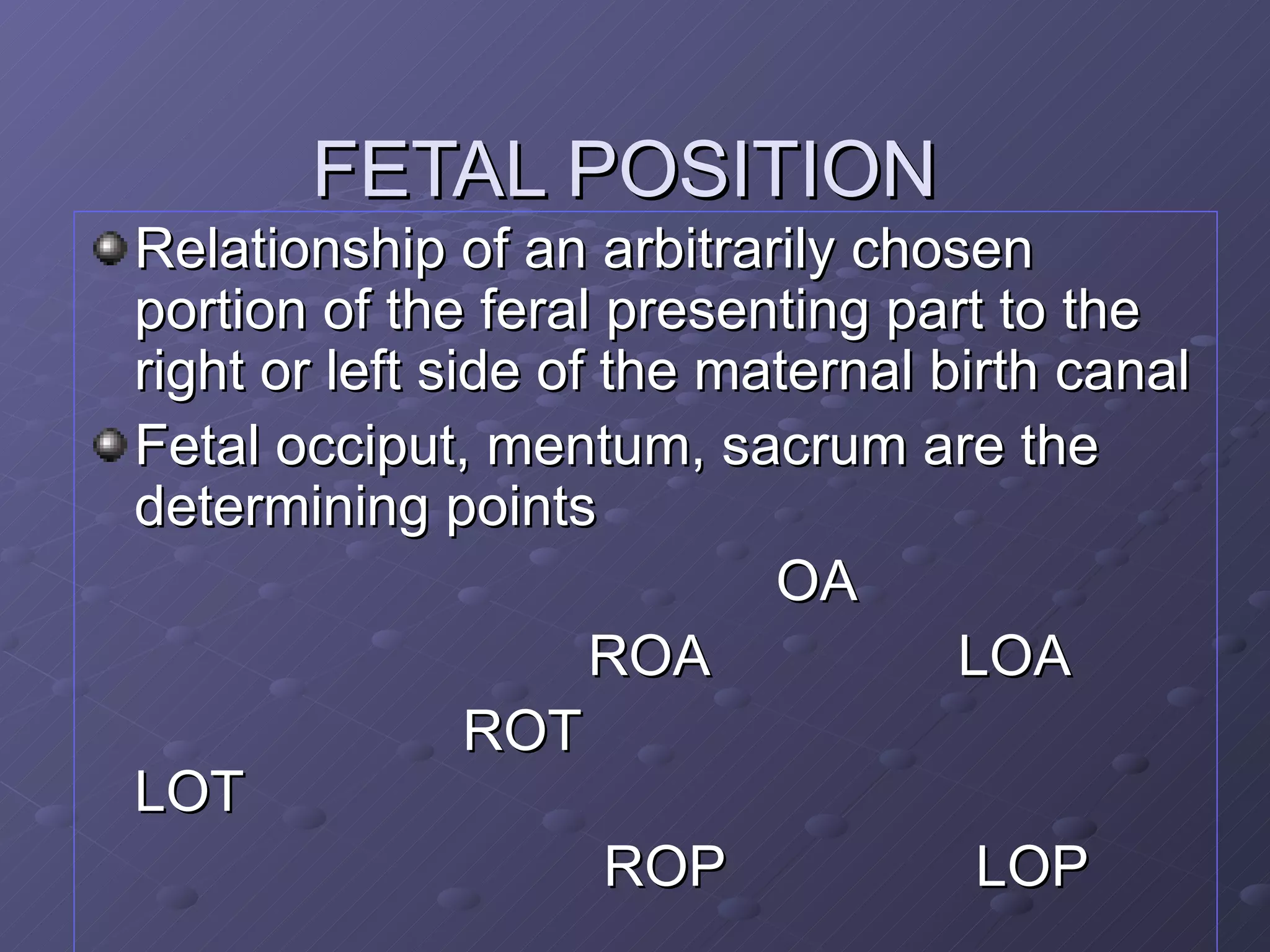 FETAL POSITION

Relationship of an arbitrarily chosen portion of the feral presenting part to the right or left side of the maternal birth canal

Fetal occiput, mentum, sacrum are the determining points

OA

ROA

LOA

ROT

LOT

ROP

LOP